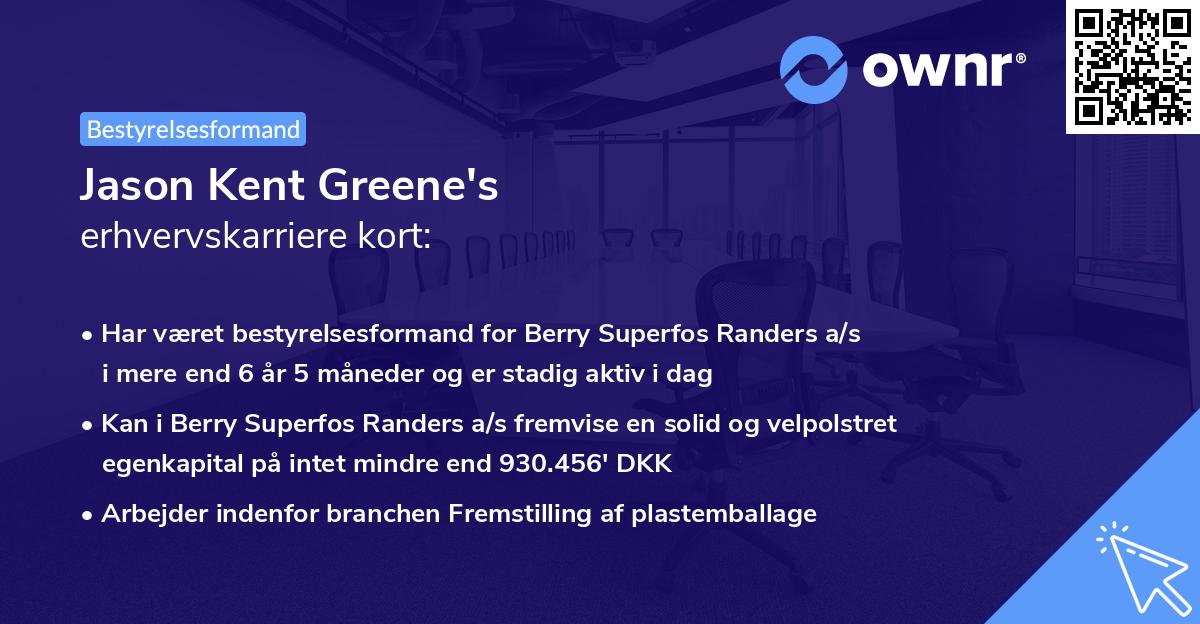 ownr®

Bestyrelsesformand

Jason Kent Greene's
erhvervskarriere kort:

• Har været bestyrelsesformand for Berry Superfos Randers a/s i mere end 6 år 5 måneder og er stadig aktiv i dag

• Kan i Berry Superfos Randers a/s fremvise en solid og velpolstret egenkapital på intet mindre end 930.456' DKK

• Arbejder indenfor branchen Fremstilling af plastemballage